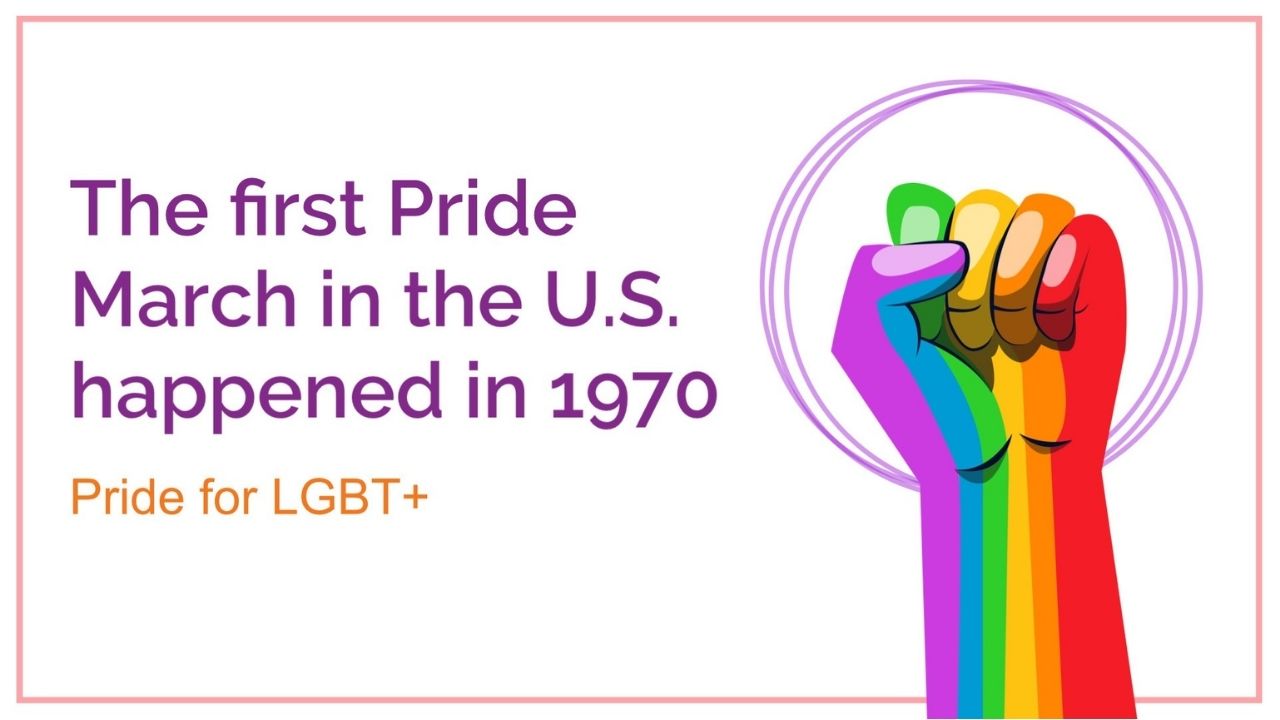 The first Pride March in the U.S. happened in 1970

Pride for LGBT+